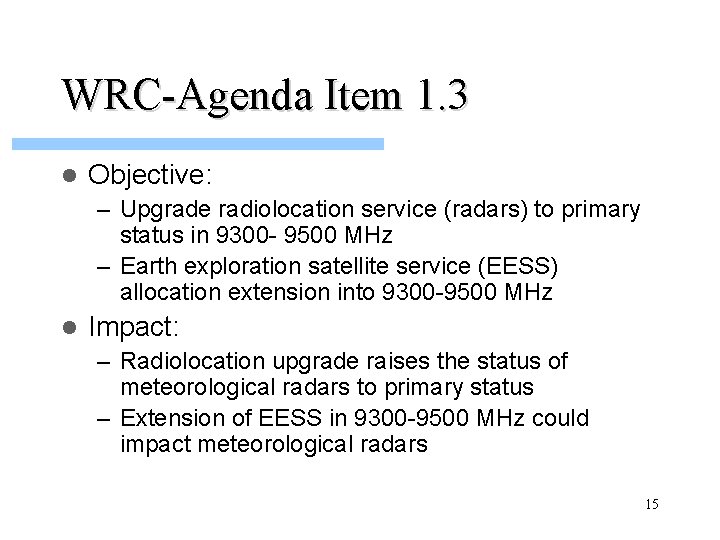 WRC-Agenda Item 1.3

● Objective:

– Upgrade radiolocation service (radars) to primary status in 9300- 9500 MHz

– Earth exploration satellite service (EESS) allocation extension into 9300-9500 MHz

● Impact:

– Radiolocation upgrade raises the status of meteorological radars to primary status

– Extension of EESS in 9300-9500 MHz could impact meteorological radars

15